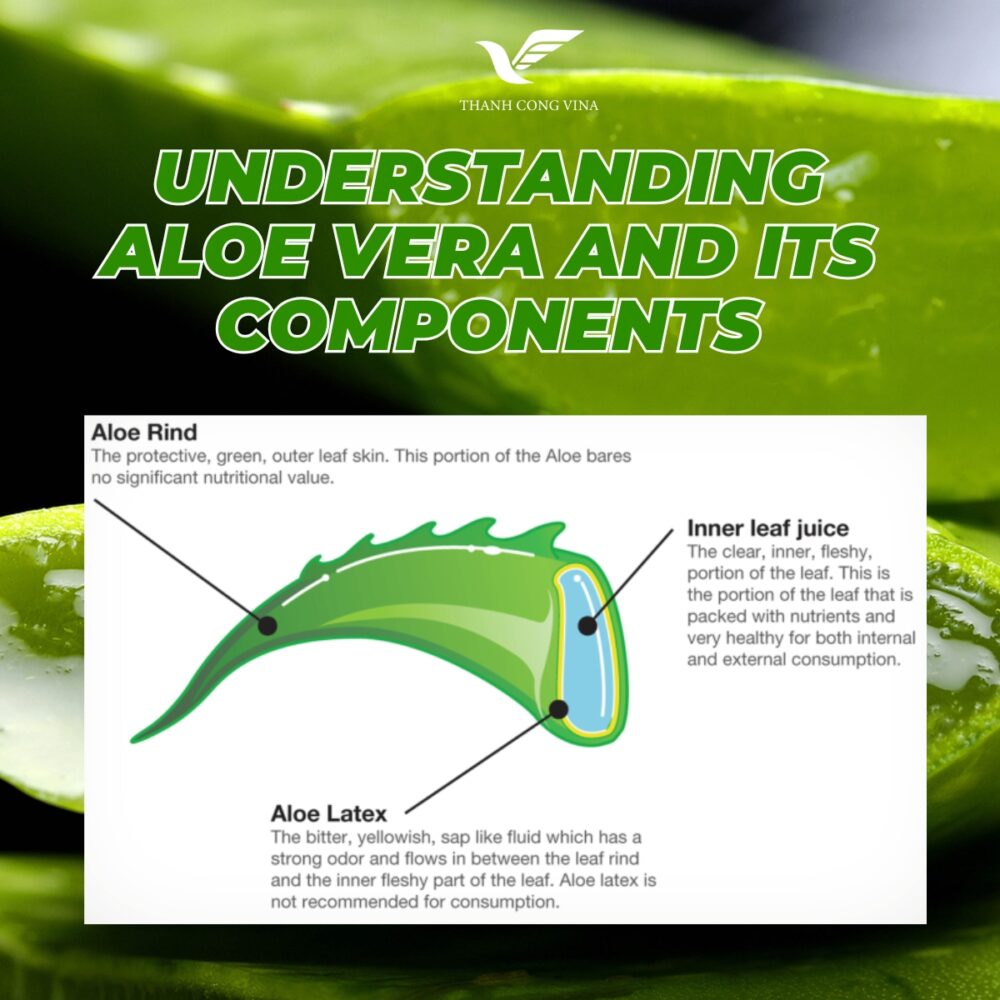 THANH CONG VINA

UNDERSTANDING ALOE VERA AND ITS COMPONENTS

Aloe Rind
The protective, green, outer leaf skin. This portion of the Aloe bares no significant nutritional value.

Inner leaf juice
The clear, inner, fleshy, portion of the leaf. This is the portion of the leaf that is packed with nutrients and very healthy for both internal and external consumption.

Aloe Latex
The bitter, yellowish, sap like fluid which has a strong odor and flows in between the leaf rind and the inner fleshy part of the leaf. Aloe latex is not recommended for consumption.